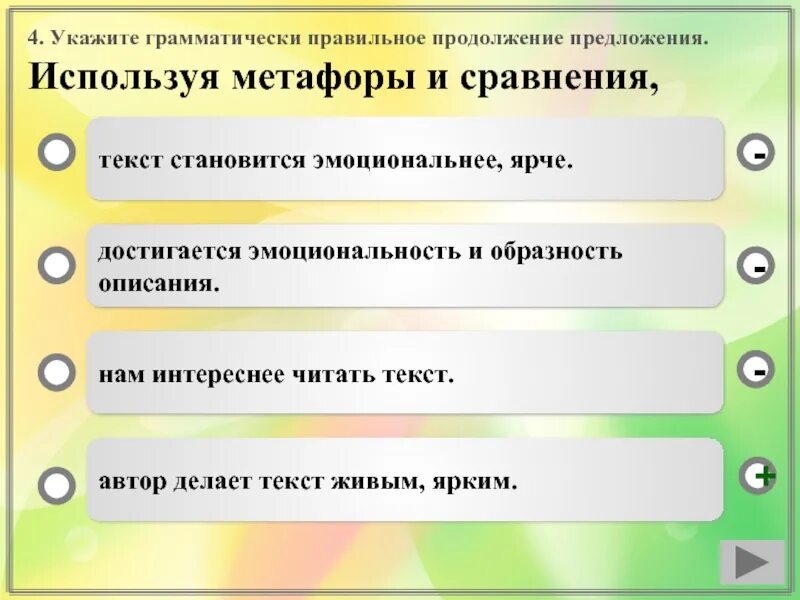 4. Укажите грамматически правильное продолжение предложения.

Используя метафоры и сравнения,

текст становится эмоциональнее, ярче.

-

достигается эмоциональность и образность описания.

-

нам интереснее читать текст.

-

автор делает текст живым, ярким.

+